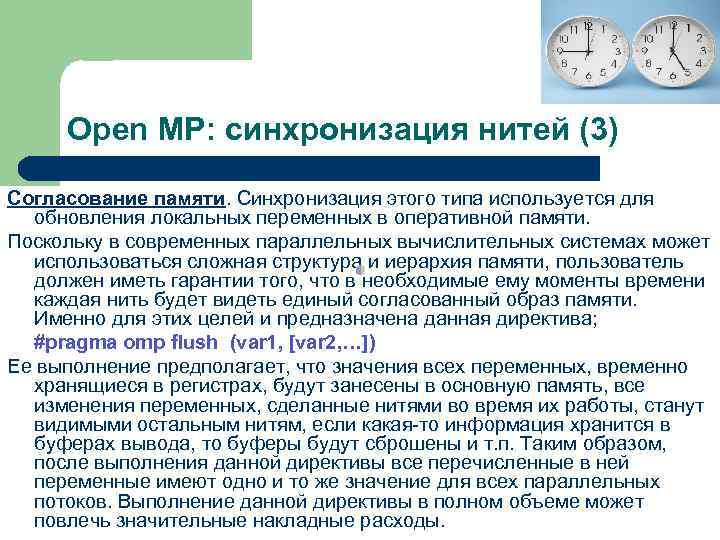 Open MP: синхронизация нитей (3)

Согласование памяти. Синхронизация этого типа используется для обновления локальных переменных в оперативной памяти.

Поскольку в современных параллельных вычислительных системах может использоваться сложная структура и иерархия памяти, пользователь должен иметь гарантии того, что в необходимые ему моменты времени каждая нить будет видеть единый согласованный образ памяти. Именно для этих целей и предназначена данная директива;

#pragma omp flush (var1, [var2,...])

Ее выполнение предполагает, что значения всех переменных, временно хранящиеся в регистрах, будут занесены в основную память, все изменения переменных, сделанные нитями во время их работы, станут видимыми остальным нитям, если какая-то информация хранится в буферах вывода, то буферы будут сброшены и т.п. Таким образом, после выполнения данной директивы все перечисленные в ней переменные имеют одно и то же значение для всех параллельных потоков. Выполнение данной директивы в полном объеме может повлечь значительные накладные расходы.